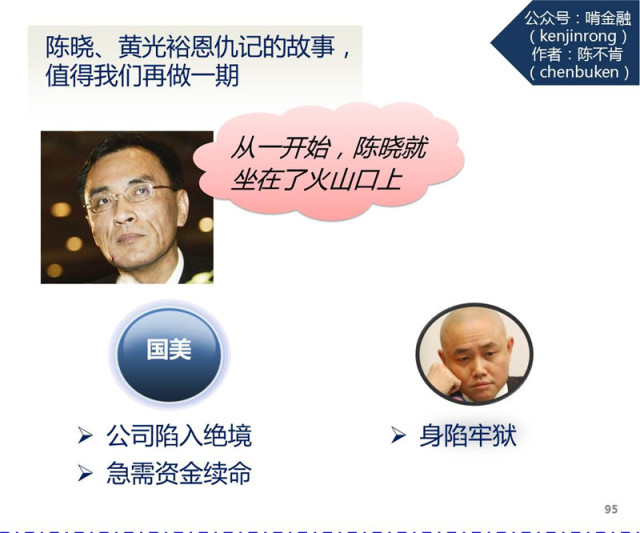 陈晓、黄光裕恩仇记的故事，值得我们再做一期

公众号：啃金融
（kenjinrong）
作者：陈不肯
（chenbuken）

从一开始，陈晓就坐在了火山口上

国美

➢ 公司陷入绝境
➢ 急需资金续命

➢ 身陷牢狱

95